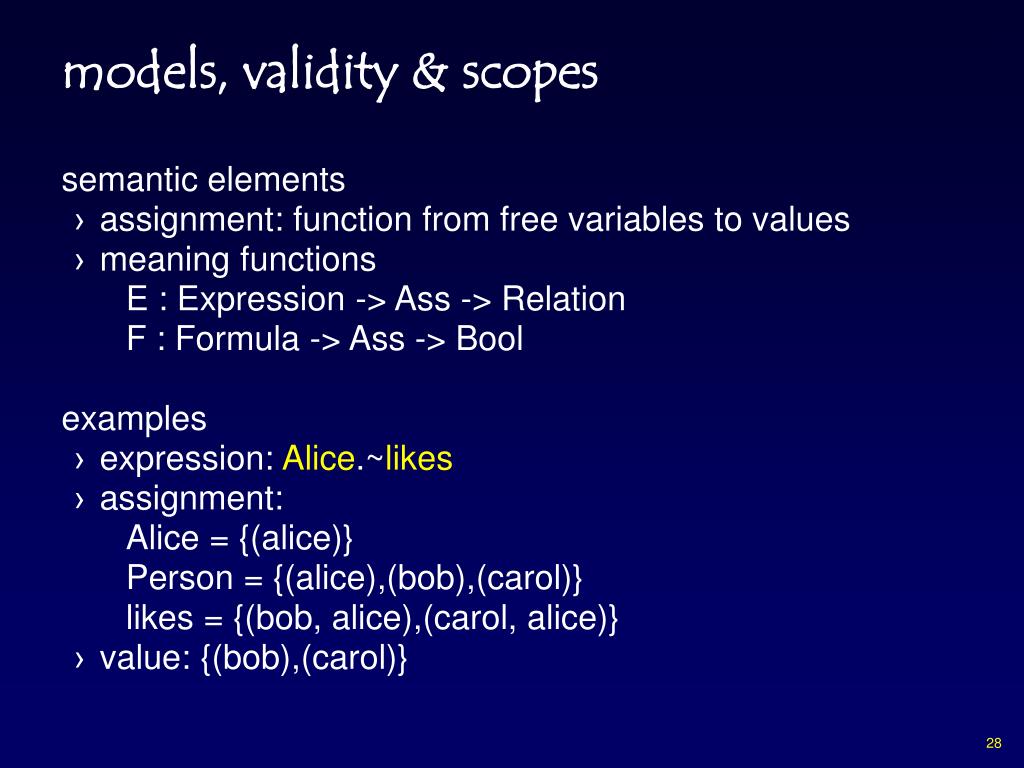 models, validity & scopes

semantic elements
› assignment: function from free variables to values
› meaning functions
E : Expression -> Ass -> Relation
F : Formula -> Ass -> Bool

examples
› expression: Alice.~likes
› assignment:
Alice = {(alice)}
Person = {(alice),(bob),(carol)}
likes = {(bob, alice),(carol, alice)}
› value: {(bob),(carol)}

28